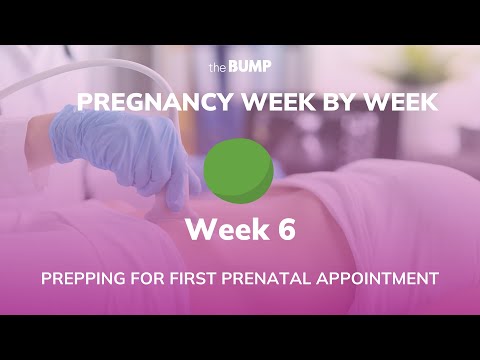 the BUMP

PREGNANCY WEEK BY WEEK

Week 6

PREPPING FOR FIRST PRENATAL APPOINTMENT